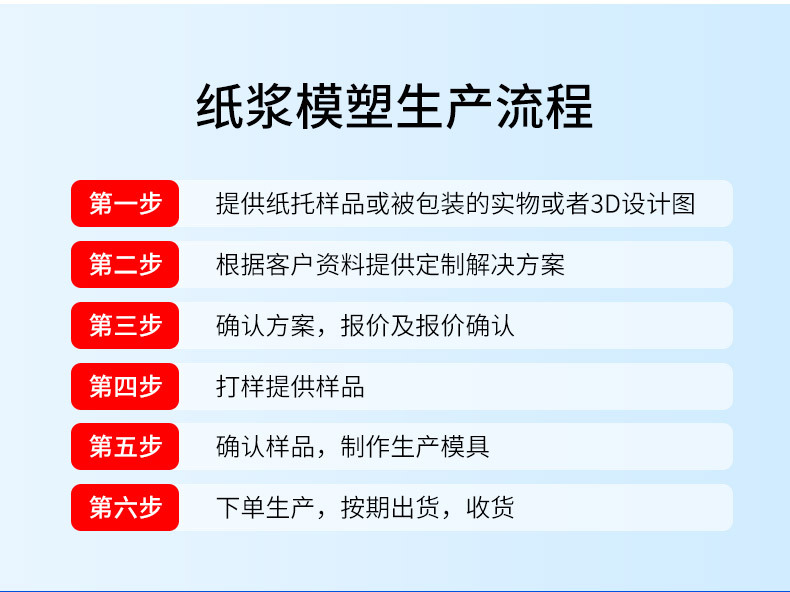 纸浆模塑生产流程

第一步 提供纸托样品或被包装的实物或者3D设计图

第二步 根据客户资料提供定制解决方案

第三步 确认方案，报价及报价确认

第四步 打样提供样品

第五步 确认样品，制作生产模具

第六步 下单生产，按期出货，收货